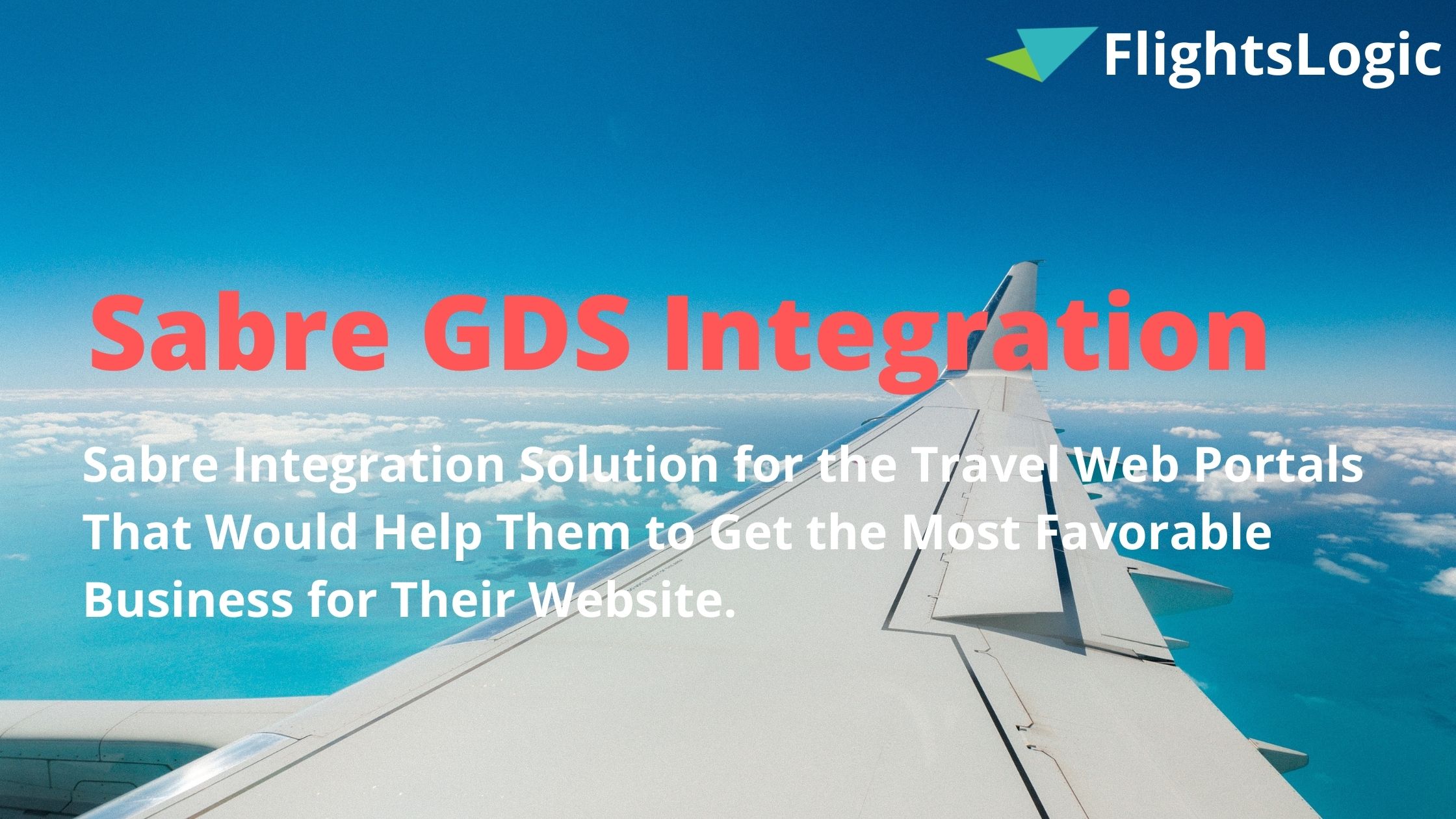 FlightsLogic

Sabre GDS Integration

Sabre Integration Solution for the Travel Web Portals That Would Help Them to Get the Most Favorable Business for Their Website.